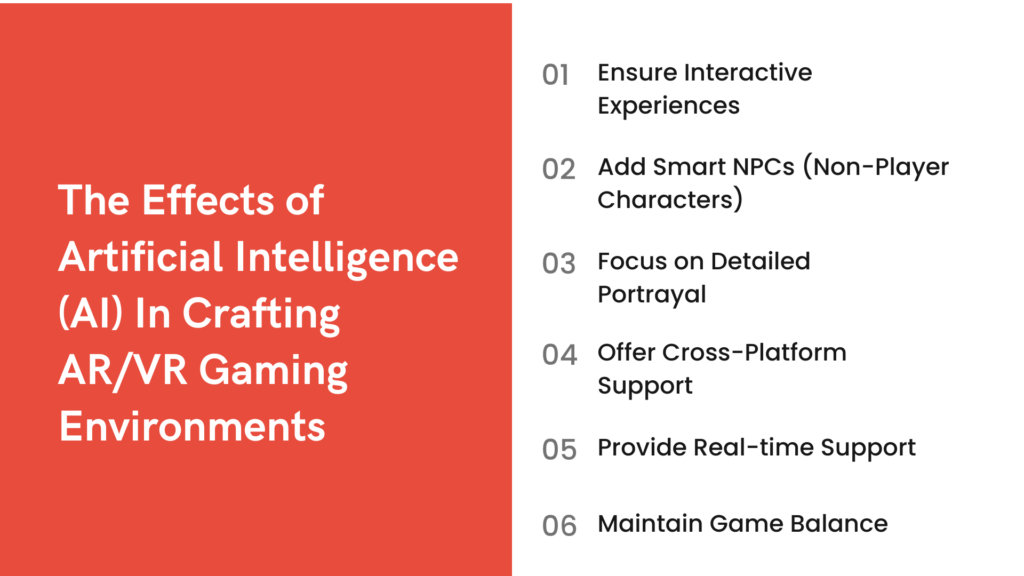 The Effects of Artificial Intelligence (AI) In Crafting AR/VR Gaming Environments

01 Ensure Interactive Experiences

02 Add Smart NPCs (Non-Player Characters)

03 Focus on Detailed Portrayal

04 Offer Cross-Platform Support

05 Provide Real-time Support

06 Maintain Game Balance